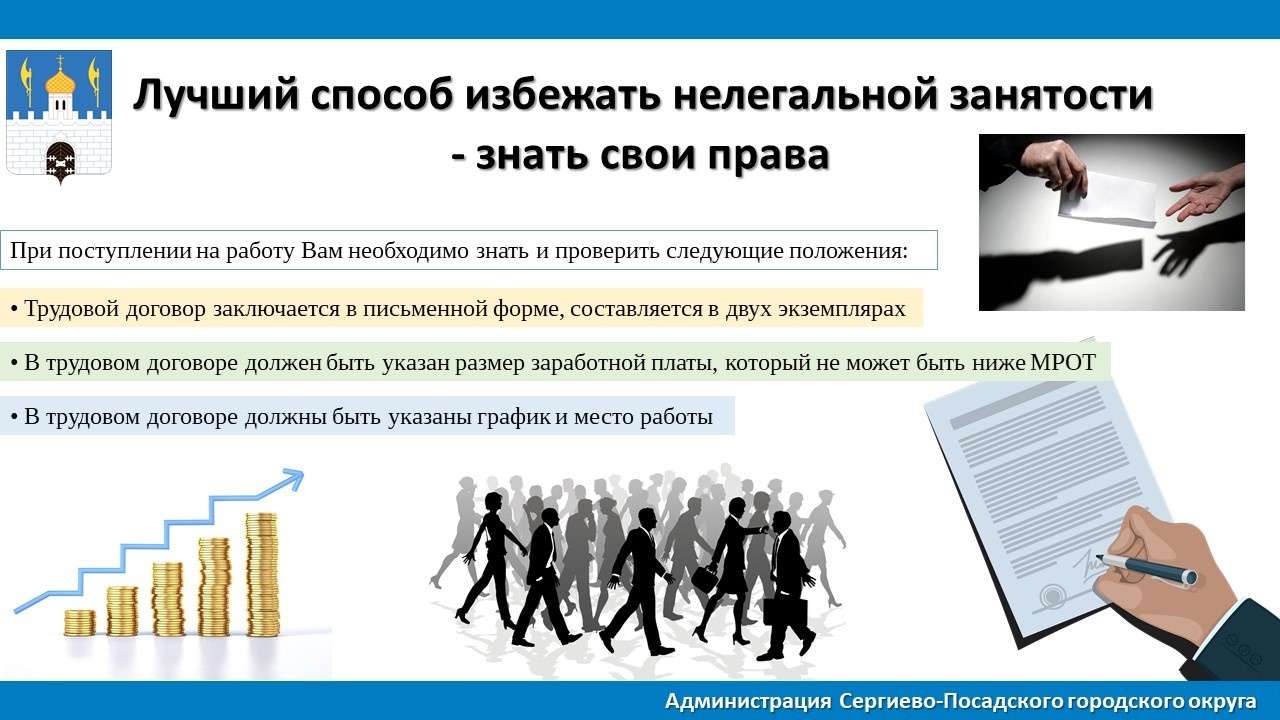 Лучший способ избежать нелегальной занятости - знать свои права

При поступлении на работу Вам необходимо знать и проверить следующие положения:

• Трудовой договор заключается в письменной форме, составляется в двух экземплярах

• В трудовом договоре должен быть указан размер заработной платы, который не может быть ниже МРОТ

• В трудовом договоре должны быть указаны график и место работы

Администрация Сергиево-Посадского городского округа